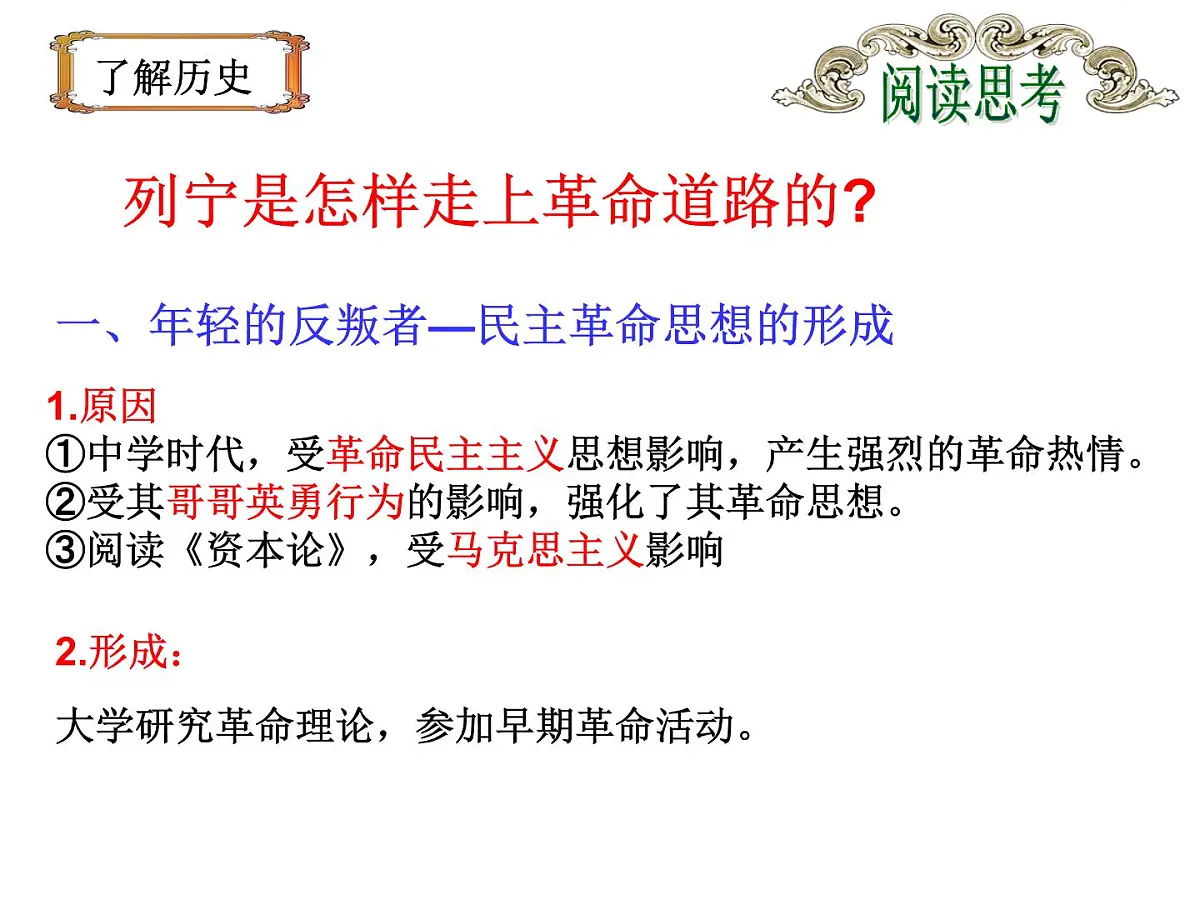 了解历史

阅读思考

列宁是怎样走上革命道路的?

一、年轻的反叛者—民主革命思想的形成

1.原因
①中学时代，受革命民主主义思想影响，产生强烈的革命热情。
②受其哥哥英勇行为的影响，强化了其革命思想。
③阅读《资本论》，受马克思主义影响

2.形成：

大学研究革命理论，参加早期革命活动。